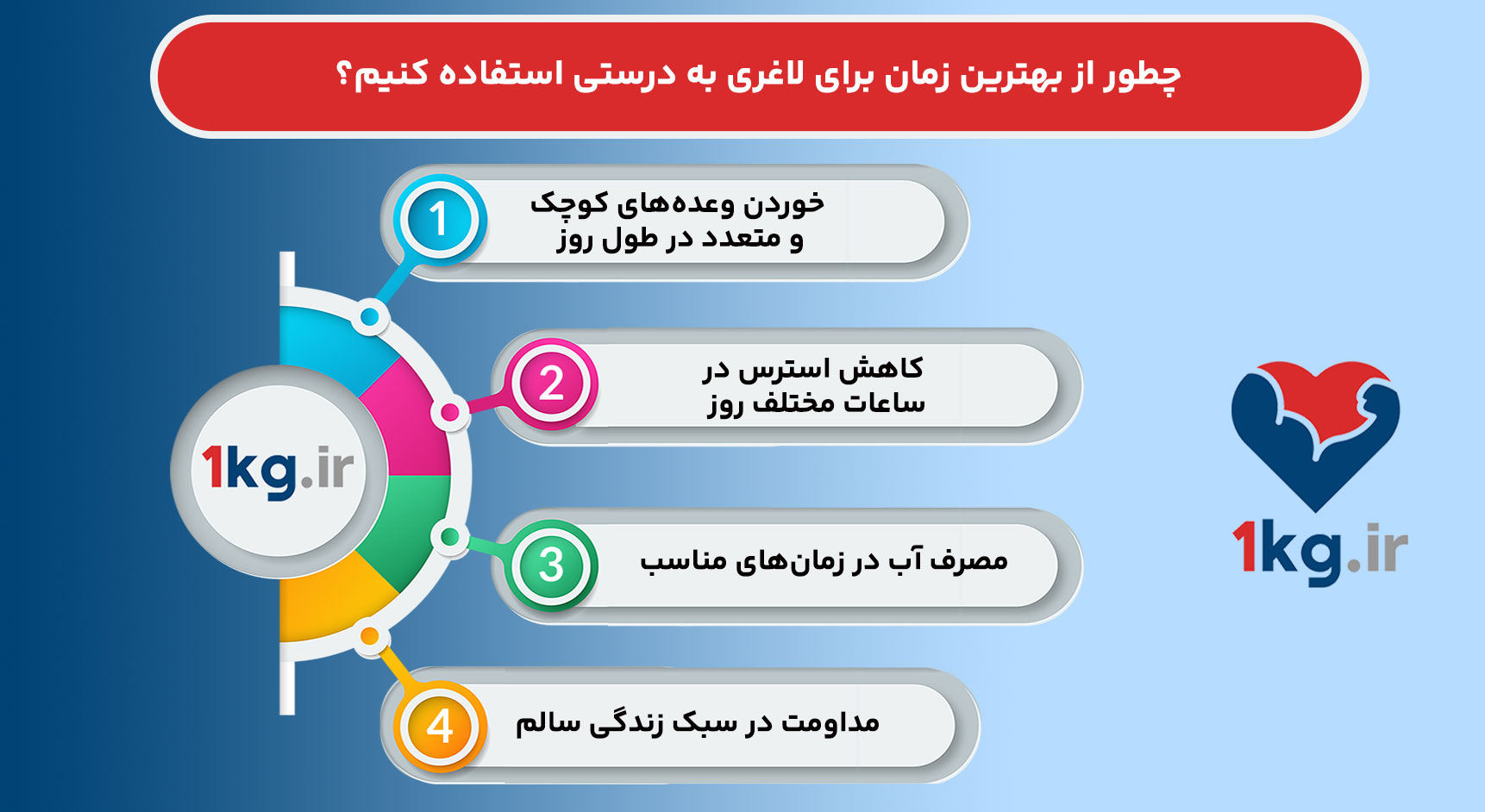 چطور از بهترین زمان برای لاغری به درستی استفاده کنیم؟

1
خوردن وعده‌های کوچک و متعدد در طول روز

2
کاهش استرس در ساعات مختلف روز

3
مصرف آب در زمان‌های مناسب

4
مداومت در سبک زندگی سالم

1kg.ir

1kg.ir